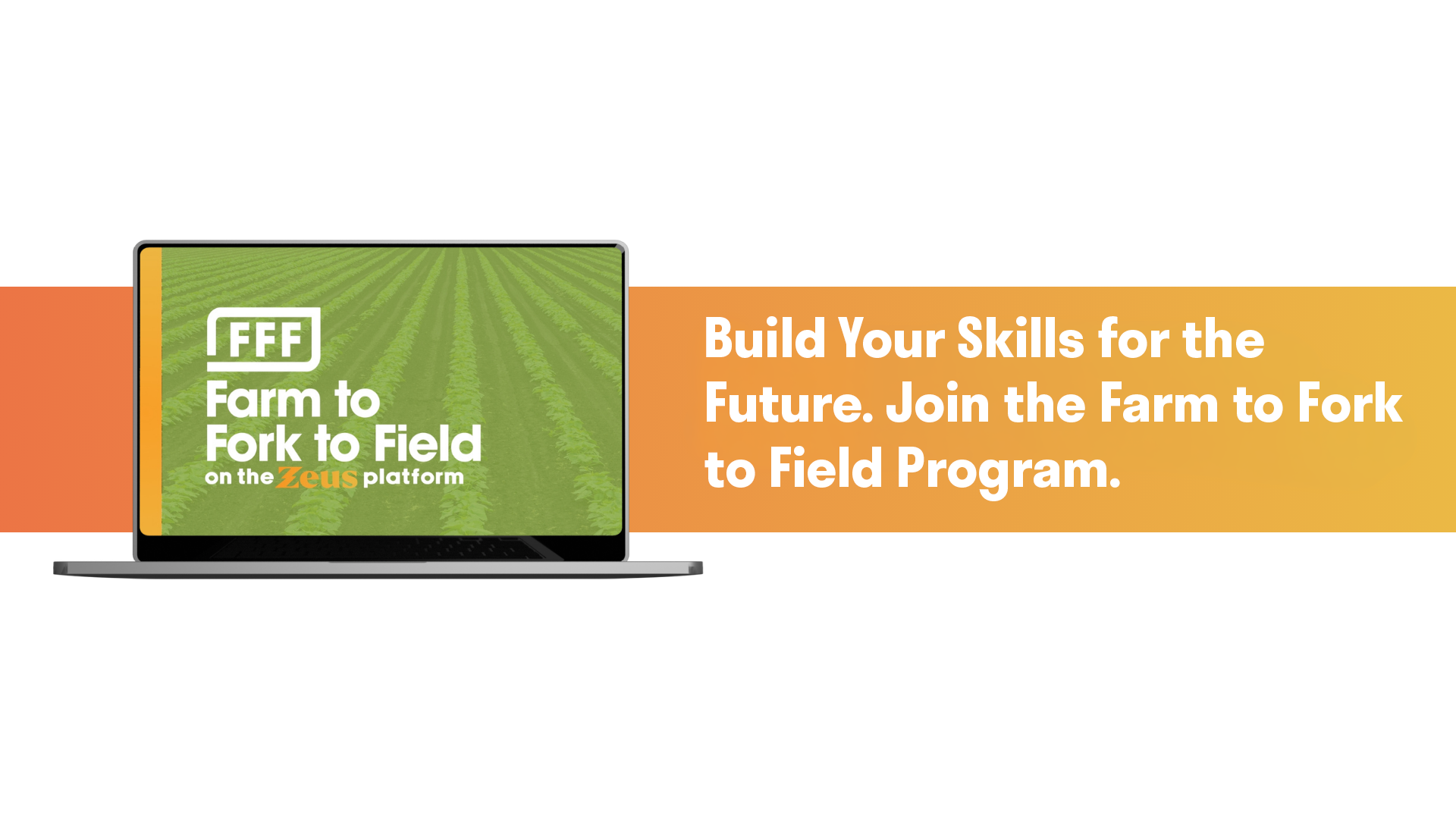 FFF
Farm to Fork to Field
on the Zeus platform

Build Your Skills for the Future. Join the Farm to Fork to Field Program.